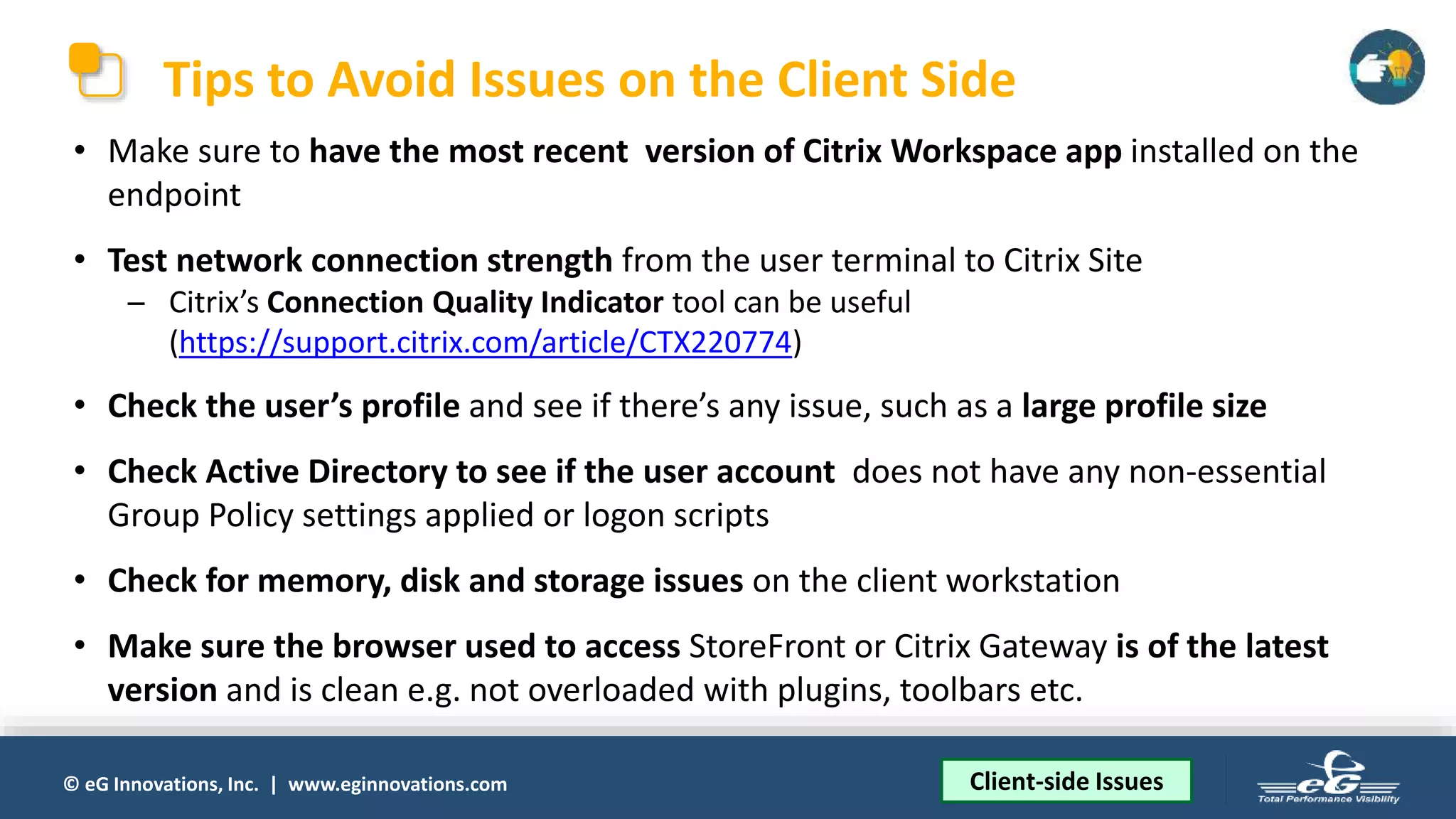 Tips to Avoid Issues on the Client Side

• Make sure to have the most recent version of Citrix Workspace app installed on the endpoint

• Test network connection strength from the user terminal to Citrix Site
– Citrix's Connection Quality Indicator tool can be useful (https://support.citrix.com/article/CTX220774)

• Check the user's profile and see if there's any issue, such as a large profile size

• Check Active Directory to see if the user account does not have any non-essential Group Policy settings applied or logon scripts

• Check for memory, disk and storage issues on the client workstation

• Make sure the browser used to access StoreFront or Citrix Gateway is of the latest version and is clean e.g. not overloaded with plugins, toolbars etc.

© eG Innovations, Inc. | www.eginnovations.com

Client-side Issues

eG Total Performance Visibility